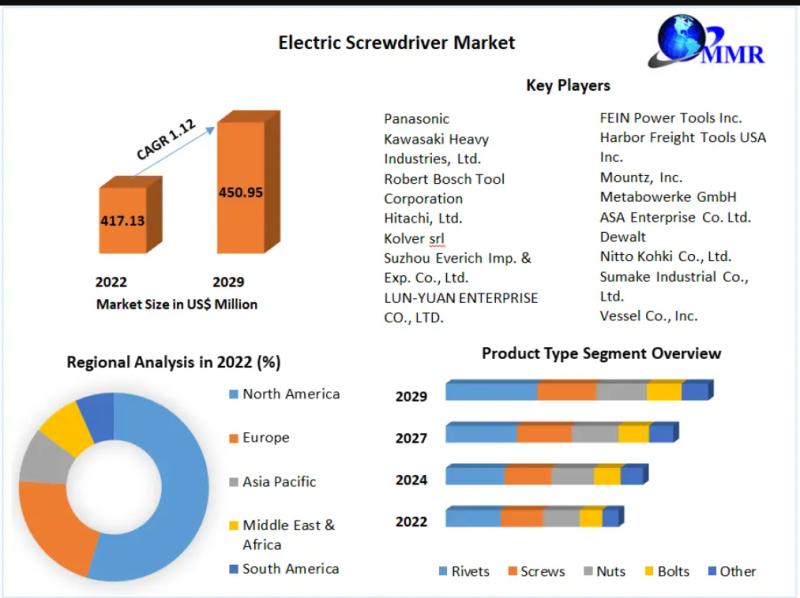 Electric Screwdriver Market

MMR

CAGR 1.12

417.13

450.95

2022

2029

Market Size in US$ Million

Key Players

Panasonic
Kawasaki Heavy Industries, Ltd.
Robert Bosch Tool Corporation
Hitachi, Ltd.
Kolver srl
Suzhou Everich Imp. & Exp. Co., Ltd.
LUN-YUAN ENTERPRISE CO., LTD.

FEIN Power Tools Inc.
Harbor Freight Tools USA Inc.
Mountz, Inc.
Metabowerke GmbH
ASA Enterprise Co. Ltd.
Dewalt
Nitto Kohki Co., Ltd.
Sumake Industrial Co., Ltd.
Vessel Co., Inc.

Regional Analysis in 2022 (%)

North America
Europe
Asia Pacific
Middle East & Africa
South America

Product Type Segment Overview

2029
2027
2024
2022

Rivets
Screws
Nuts
Bolts
Other